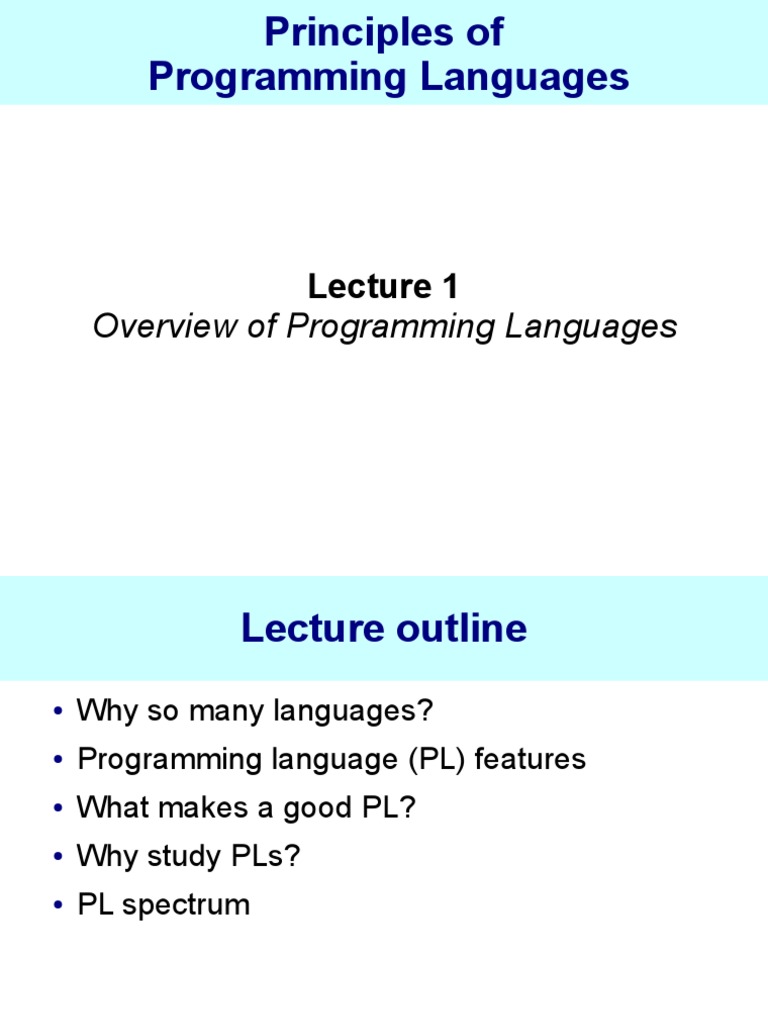 Principles of
Programming Languages

Lecture 1
Overview of Programming Languages

Lecture outline

• Why so many languages?
• Programming language (PL) features
• What makes a good PL?
• Why study PLs?
• PL spectrum